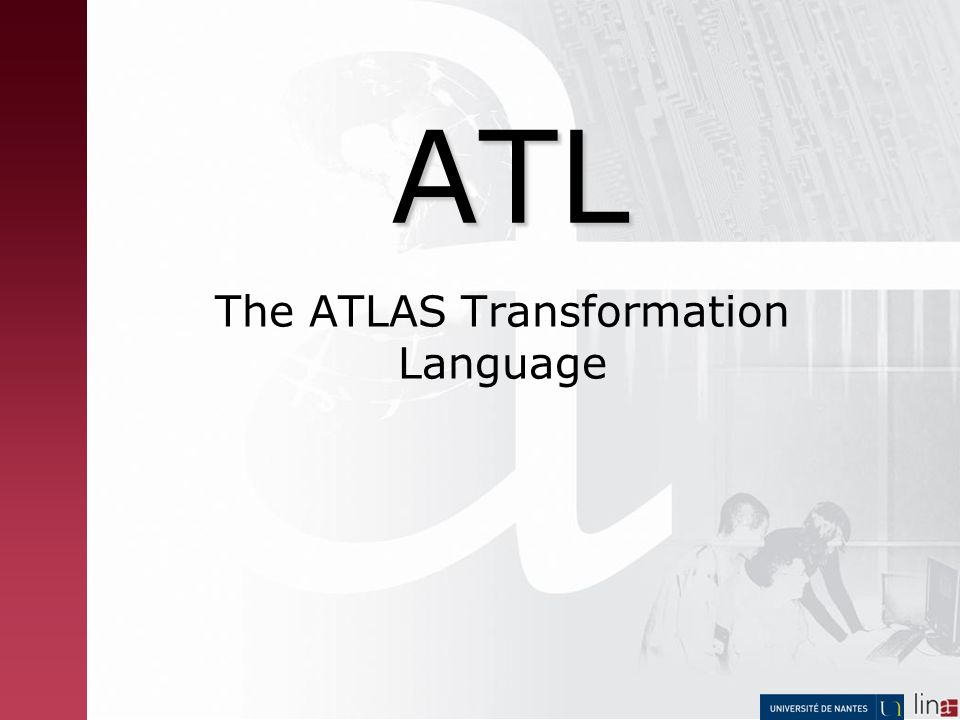 ATL

The ATLAS Transformation Language

UNIVERSITÉ DE NANTES

lina